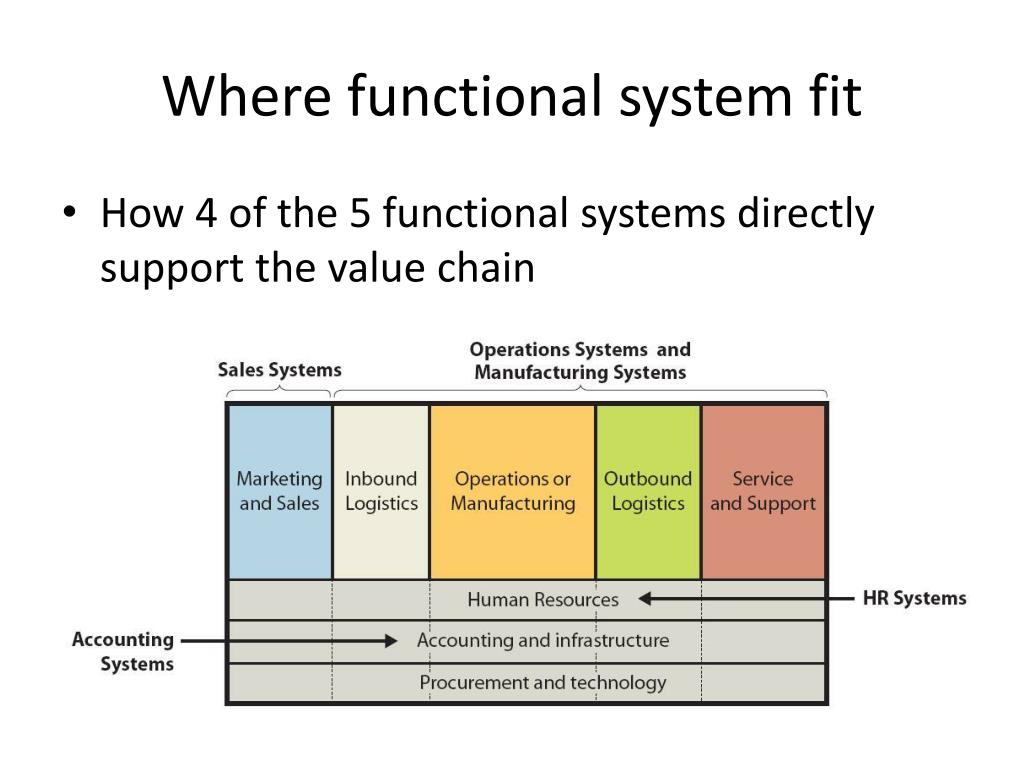 Where functional system fit

• How 4 of the 5 functional systems directly support the value chain

Sales Systems

Operations Systems and Manufacturing Systems

Marketing and Sales

Inbound Logistics

Operations or Manufacturing

Outbound Logistics

Service and Support

Human Resources

HR Systems

Accounting Systems

Accounting and infrastructure

Procurement and technology